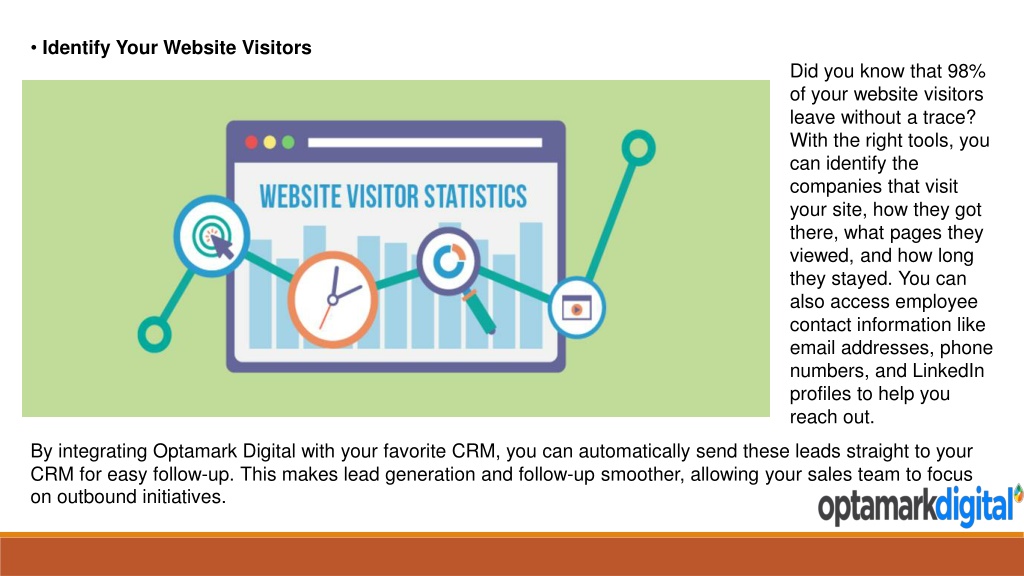 • Identify Your Website Visitors

WEBSITE VISITOR STATISTICS

Did you know that 98% of your website visitors leave without a trace? With the right tools, you can identify the companies that visit your site, how they got there, what pages they viewed, and how long they stayed. You can also access employee contact information like email addresses, phone numbers, and LinkedIn profiles to help you reach out.

By integrating Optamark Digital with your favorite CRM, you can automatically send these leads straight to your CRM for easy follow-up. This makes lead generation and follow-up smoother, allowing your sales team to focus on outbound initiatives.

optamarkdigital